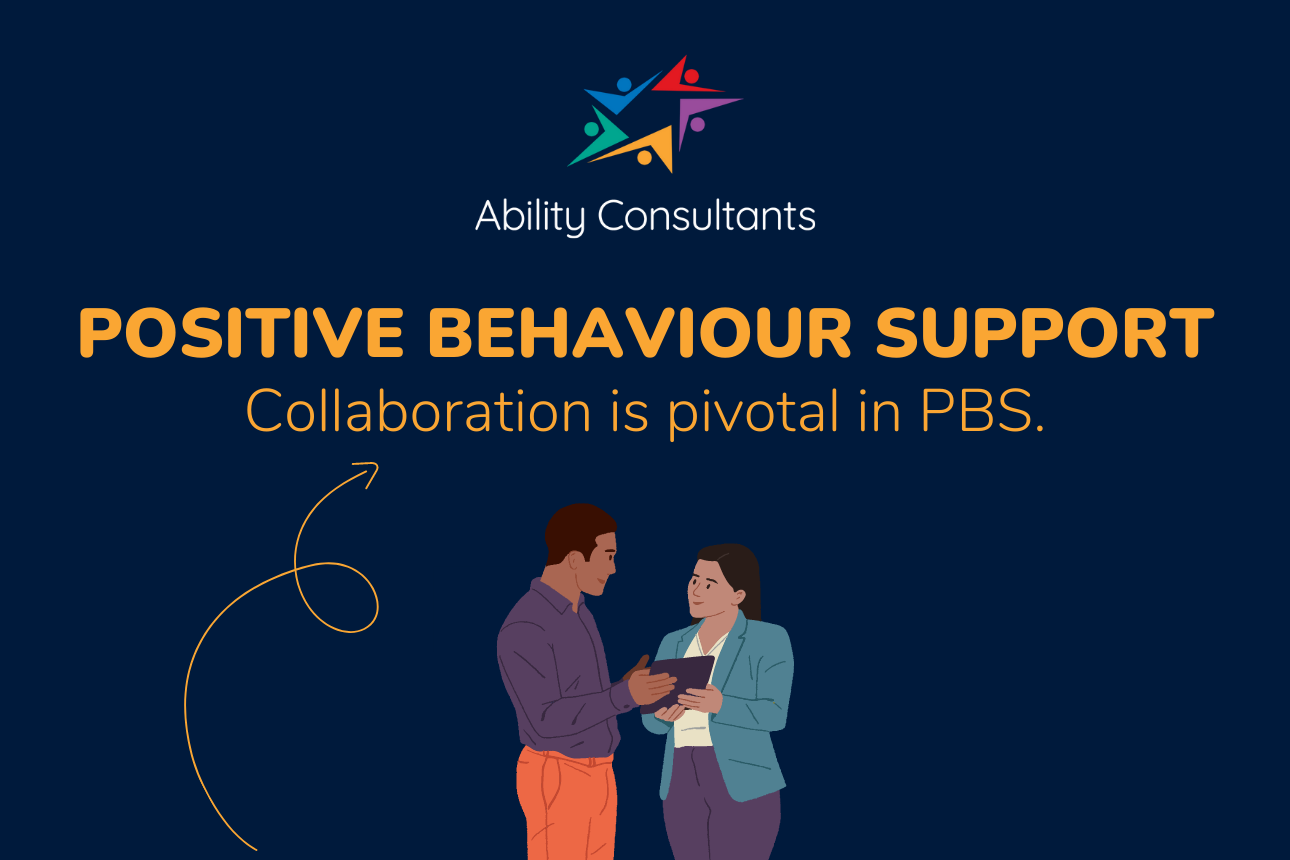 Ability Consultants

POSITIVE BEHAVIOUR SUPPORT
Collaboration is pivotal in PBS.